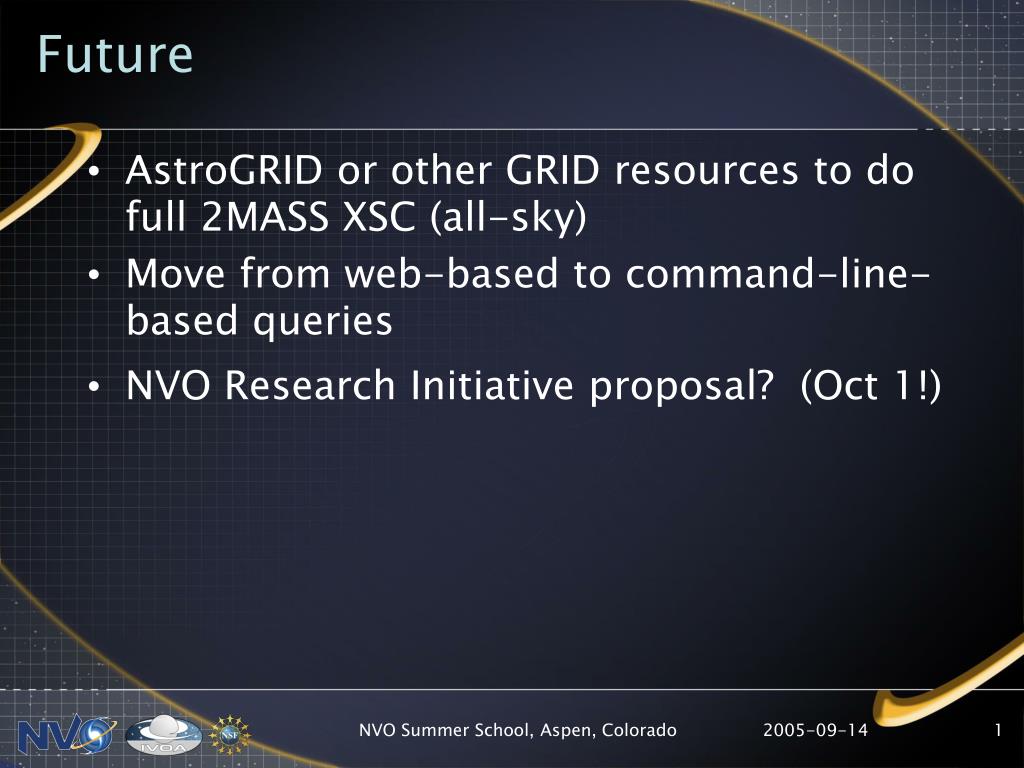 Future

• AstroGRID or other GRID resources to do full 2MASS XSC (all-sky)
• Move from web-based to command-line-based queries
• NVO Research Initiative proposal? (Oct 1!)

NVO IVOA NSF

NVO Summer School, Aspen, Colorado 2005-09-14 1